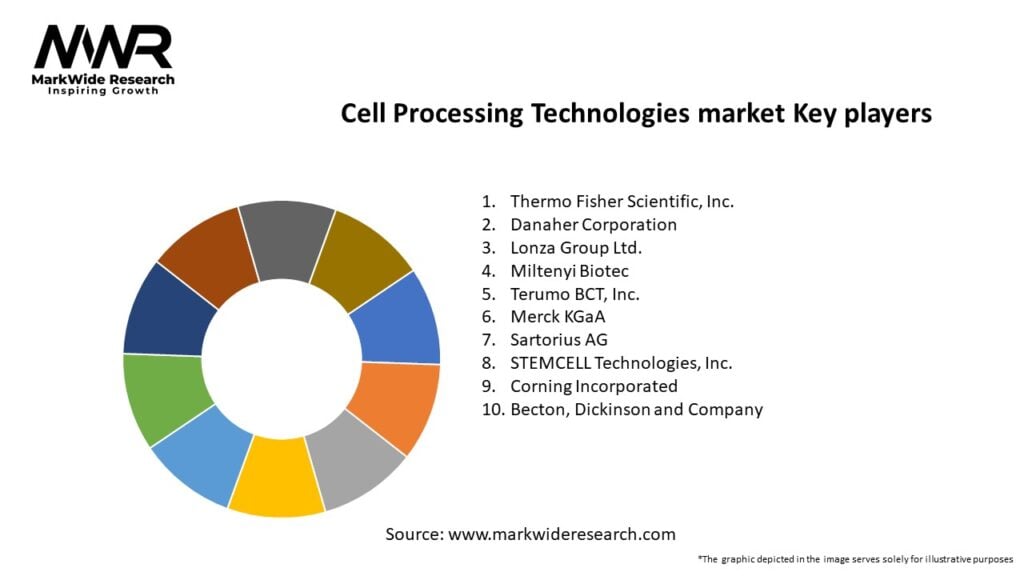 MWR
MarkWide Research
Inspiring Growth

Cell Processing Technologies market Key players

1. Thermo Fisher Scientific, Inc.
2. Danaher Corporation
3. Lonza Group Ltd.
4. Miltenyi Biotec
5. Terumo BCT, Inc.
6. Merck KGaA
7. Sartorius AG
8. STEMCELL Technologies, Inc.
9. Corning Incorporated
10. Becton, Dickinson and Company

Source: www.markwideresearch.com

*The graphic depicted in the image serves solely for illustrative purposes